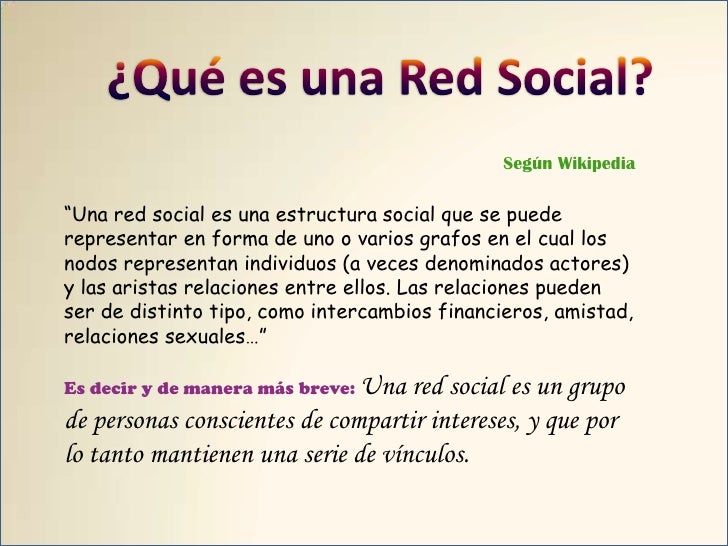 ¿Qué es una Red Social?

Según Wikipedia

“Una red social es una estructura social que se puede representar en forma de uno o varios grafos en el cual los nodos representan individuos (a veces denominados actores) y las aristas relaciones entre ellos. Las relaciones pueden ser de distinto tipo, como intercambios financieros, amistad, relaciones sexuales…”

Es decir y de manera más breve: Una red social es un grupo de personas conscientes de compartir intereses, y que por lo tanto mantienen una serie de vínculos.